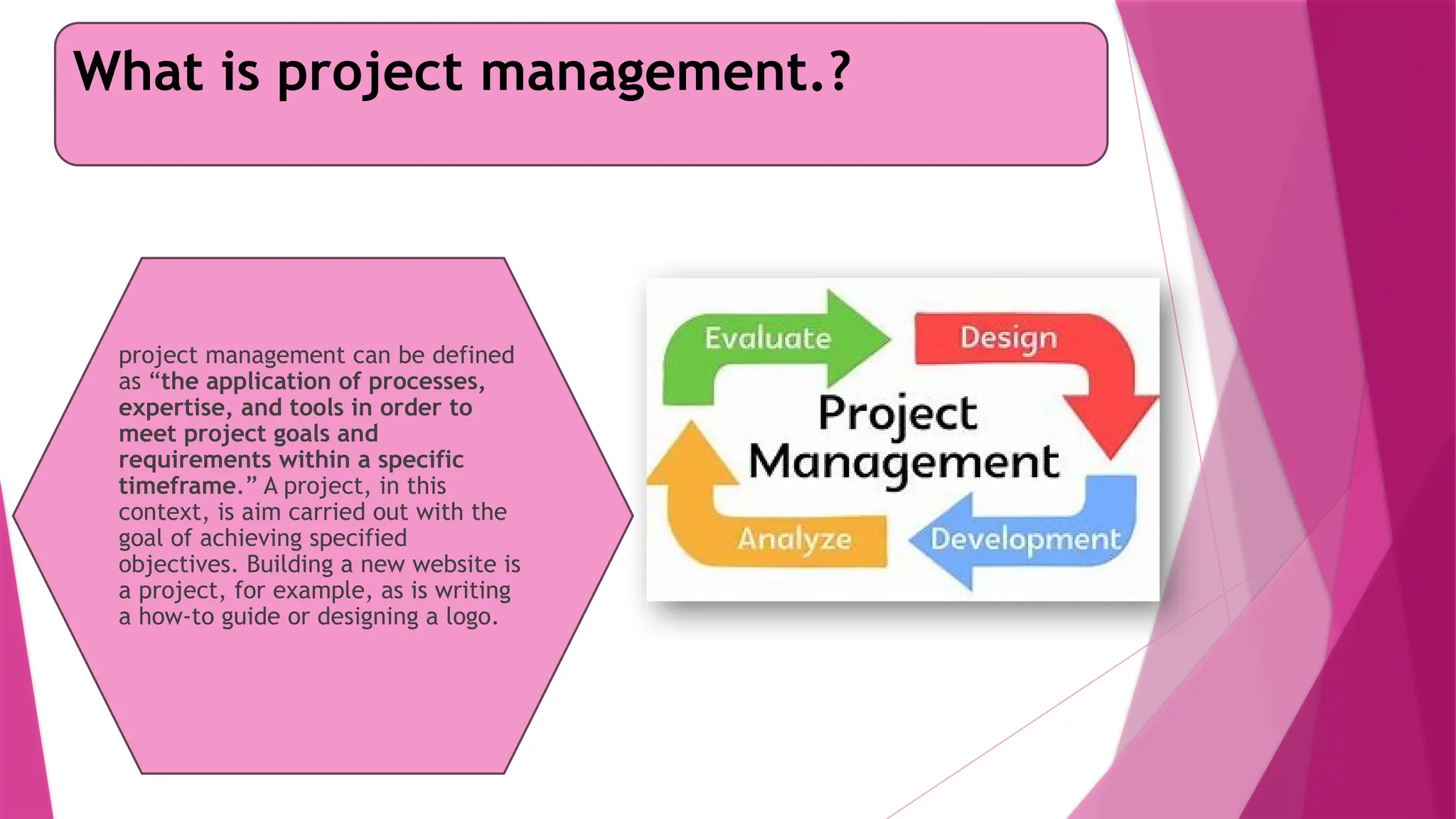 What is project management.?

project management can be defined as “the application of processes, expertise, and tools in order to meet project goals and requirements within a specific timeframe.” A project, in this context, is aim carried out with the goal of achieving specified objectives. Building a new website is a project, for example, as is writing a how-to guide or designing a logo.

Evaluate
Design
Project Management
Analyze
Development